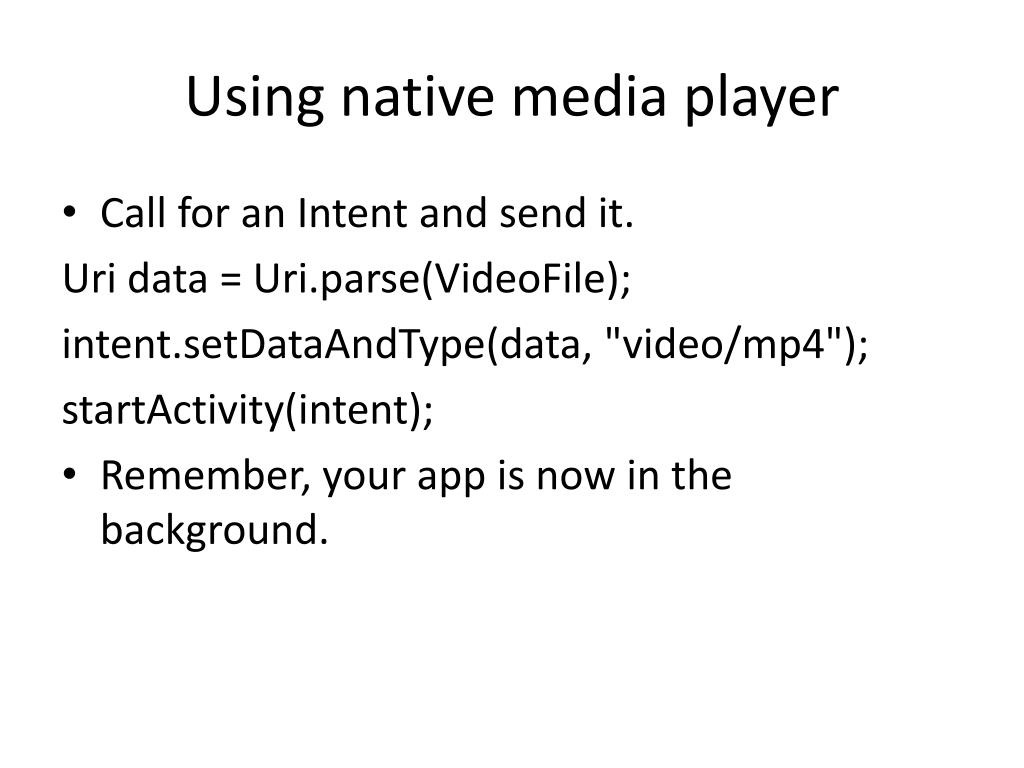 Using native media player

• Call for an Intent and send it.

Uri data = Uri.parse(VideoFile);

intent.setDataAndType(data, "video/mp4");

startActivity(intent);

• Remember, your app is now in the background.